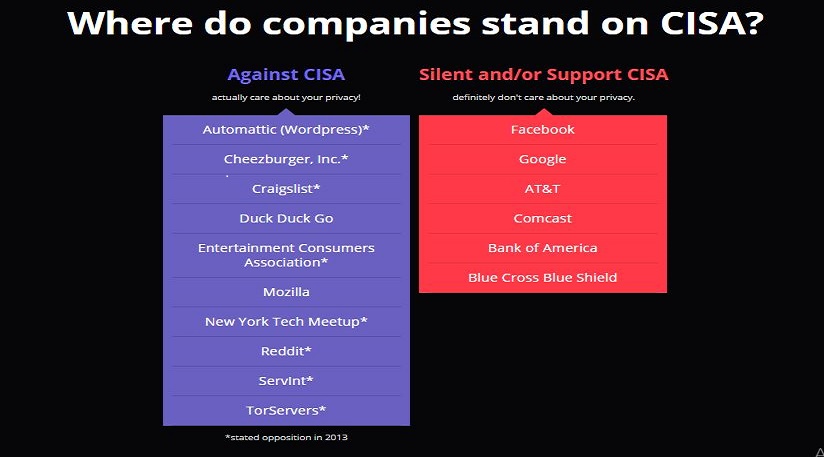 Where do companies stand on CISA?

Against CISA

actually care about your privacy!

Automattic (Wordpress)*

Cheezburger, Inc.*

Craigslist*

Duck Duck Go

Entertainment Consumers Association*

Mozilla

New York Tech Meetup*

Reddit*

ServInt*

TorServers*

*stated opposition in 2013

Silent and/or Support CISA

definitely don't care about your privacy.

Facebook

Google

AT&T

Comcast

Bank of America

Blue Cross Blue Shield